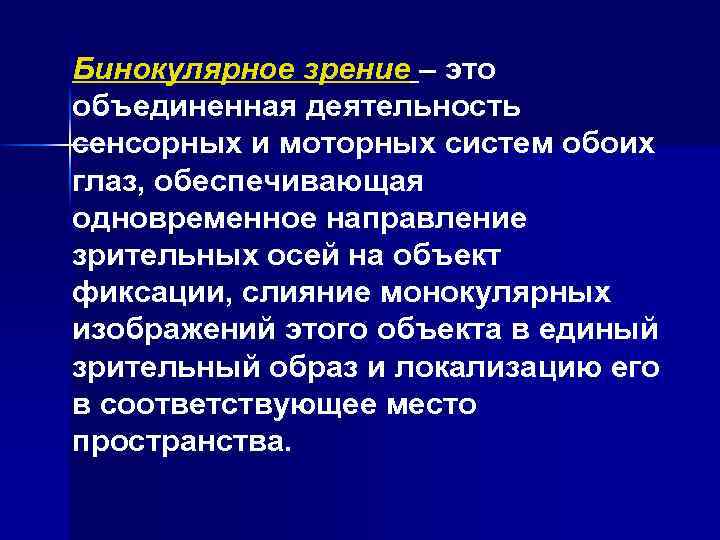 Бинокулярное зрение – это объединенная деятельность сенсорных и моторных систем обоих глаз, обеспечивающая одновременное направление зрительных осей на объект фиксации, слияние монокулярных изображений этого объекта в единый зрительный образ и локализацию его в соответствующее место пространства.